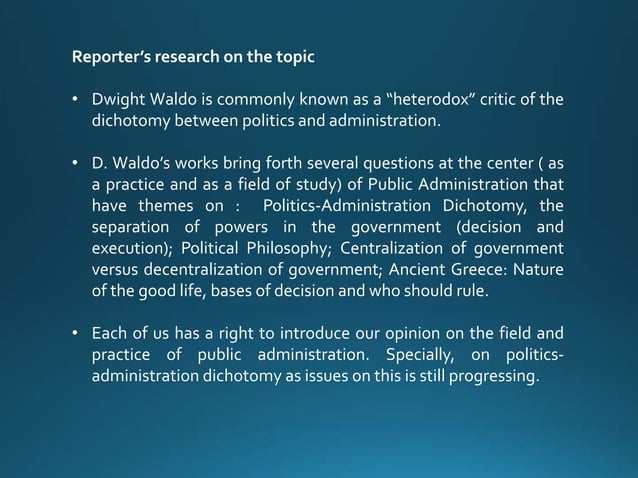 Reporter's research on the topic

• Dwight Waldo is commonly known as a "heterodox" critic of the dichotomy between politics and administration.

• D. Waldo's works bring forth several questions at the center ( as a practice and as a field of study) of Public Administration that have themes on : Politics-Administration Dichotomy, the separation of powers in the government (decision and execution); Political Philosophy; Centralization of government versus decentralization of government; Ancient Greece: Nature of the good life, bases of decision and who should rule.

• Each of us has a right to introduce our opinion on the field and practice of public administration. Specially, on politics-administration dichotomy as issues on this is still progressing.